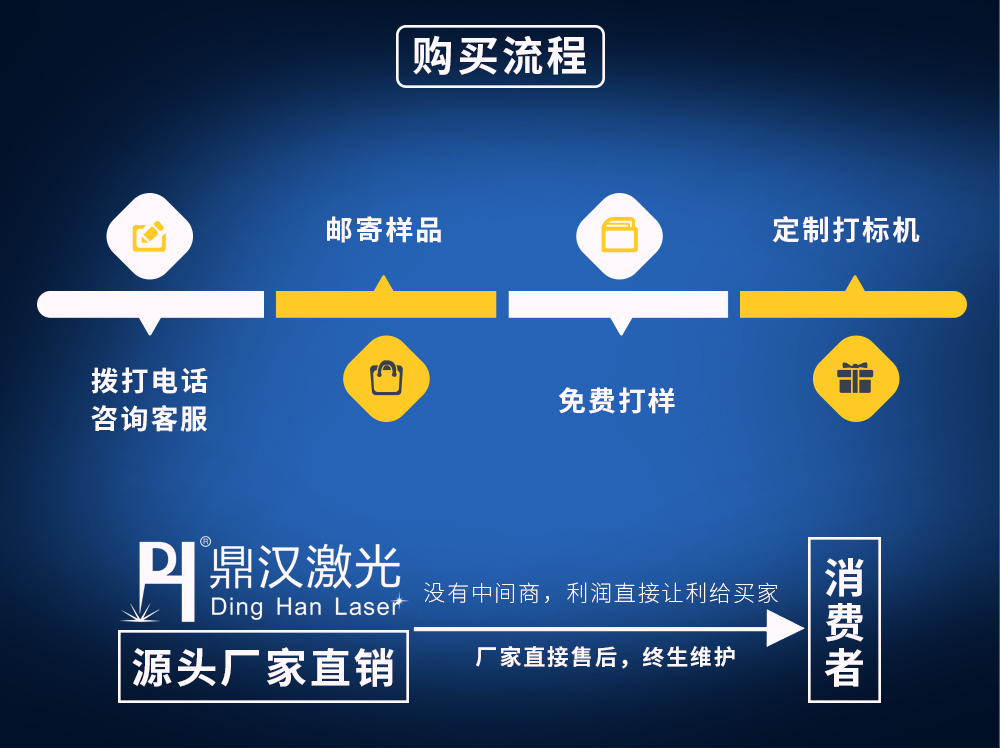 购买流程

拨打电话
咨询客服

邮寄样品

免费打样

定制打标机

DH ® 鼎汉激光
Ding Han Laser

源头厂家直销

没有中间商，利润直接让利给买家

厂家直接售后，终生维护

消费者